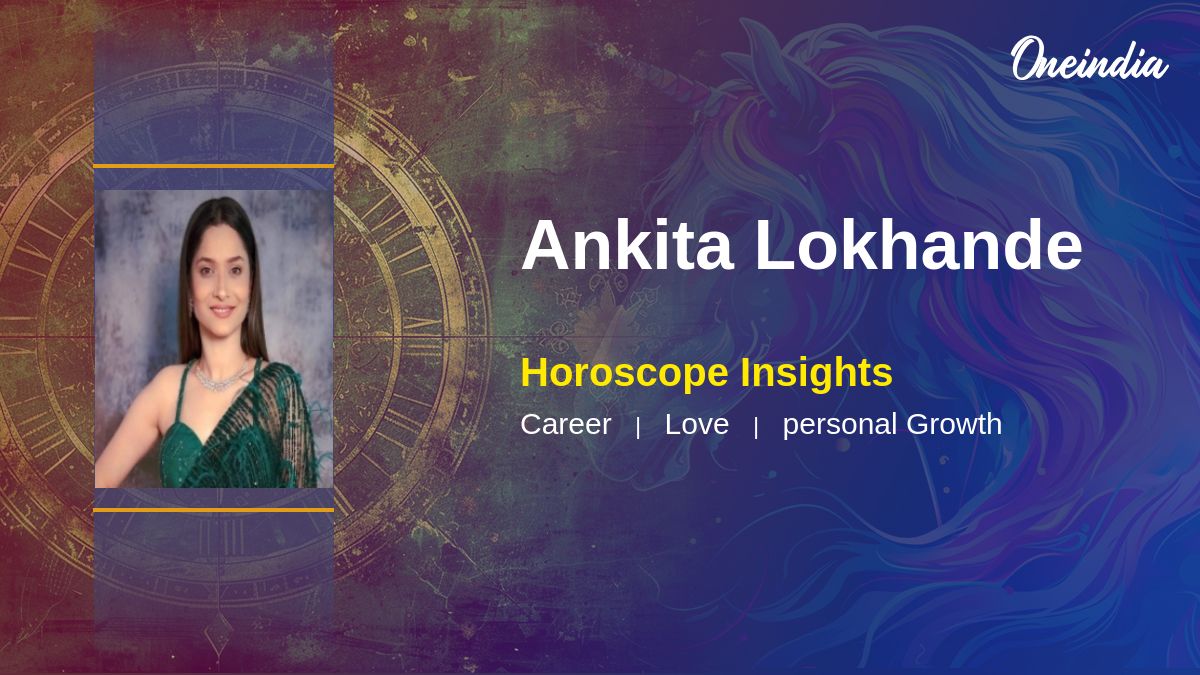 Oneindia

Ankita Lokhande

Horoscope Insights

Career | Love | personal Growth